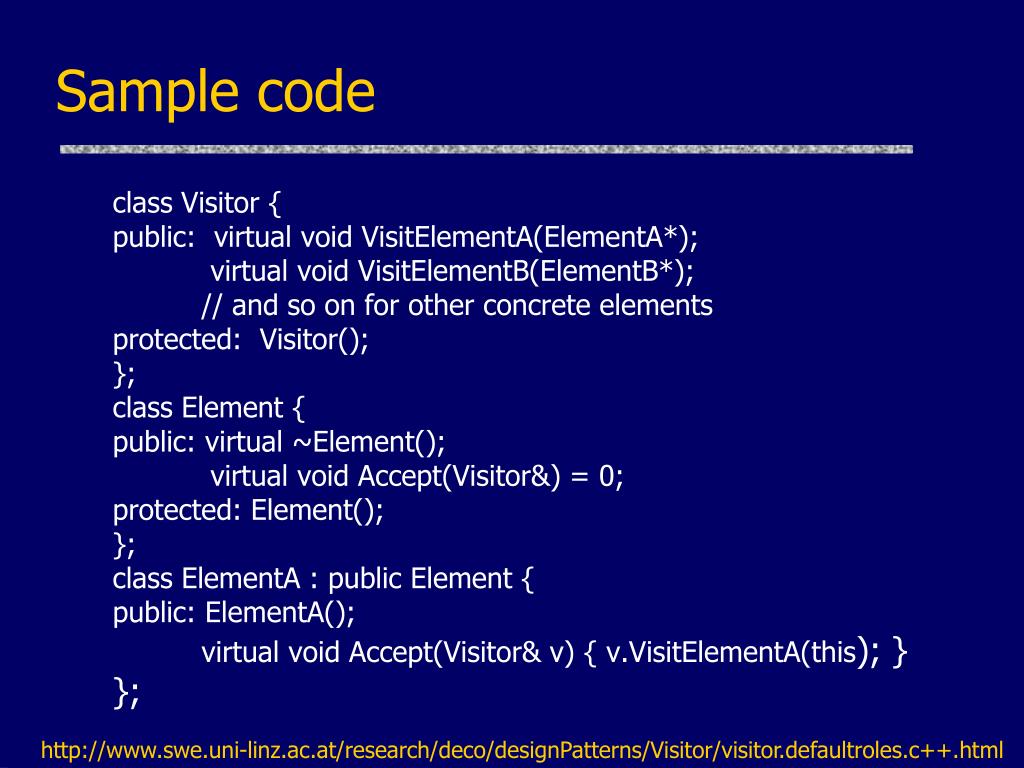 Sample code

class Visitor {
public:  virtual void VisitElementA(ElementA*);
virtual void VisitElementB(ElementB*);
// and so on for other concrete elements
protected:  Visitor();
};
class Element {
public: virtual ~Element();
virtual void Accept(Visitor&) = 0;
protected: Element();
};
class ElementA : public Element {
public: ElementA();
virtual void Accept(Visitor& v) { v.VisitElementA(this); }
};

http://www.swe.uni-linz.ac.at/research/deco/designPatterns/Visitor/visitor.defaultroles.c++.html